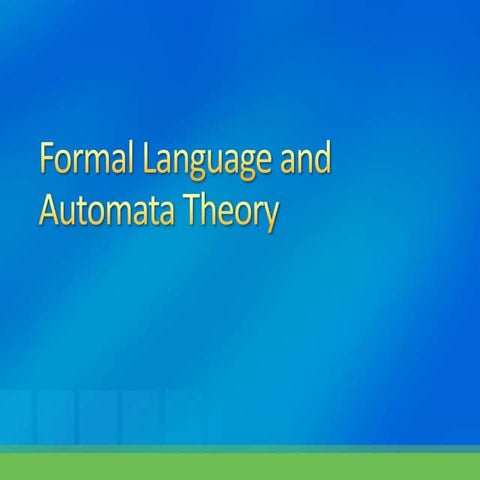 Formal Language and Automata Theory